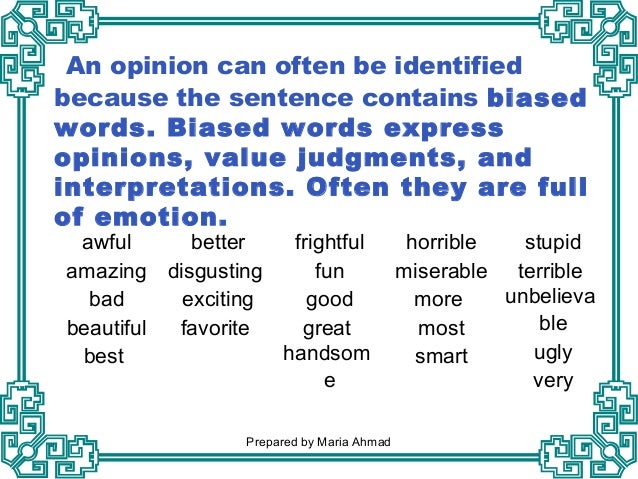 An opinion can often be identified because the sentence contains biased words. Biased words express opinions, value judgments, and interpretations. Often they are full of emotion.

awful
amazing
bad
beautiful
best

better
disgusting
exciting
favorite

frightful
fun
good
great
handsome

horrible
miserable
more
most
smart

stupid
terrible
unbelievable
ugly
very

Prepared by Maria Ahmad